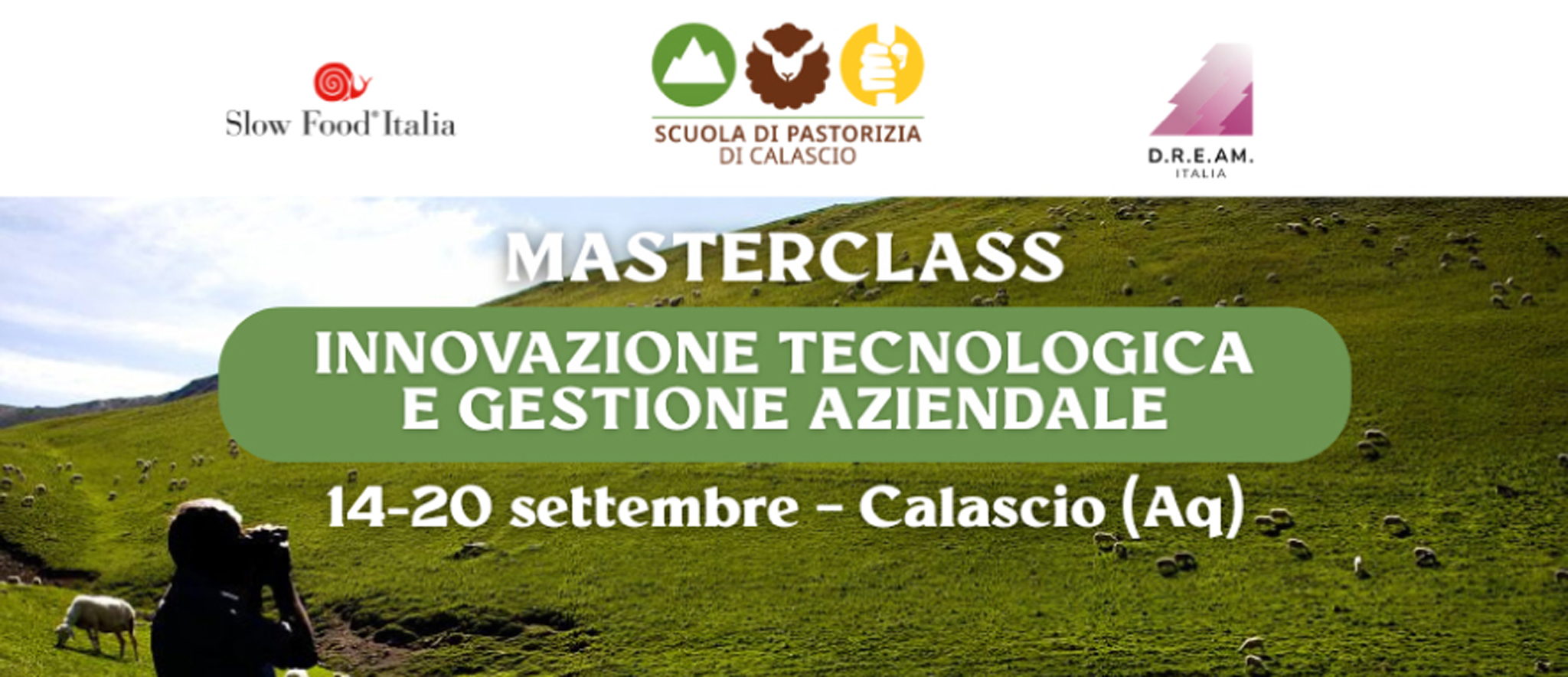 Slow Food® Italia

SCUOLA DI PASTORIZIA
DI CALASCIO

D.R.E.AM.
ITALIA

MASTERCLASS

INNOVAZIONE TECNOLOGICA E GESTIONE AZIENDALE

14-20 settembre - Calascio (Aq)